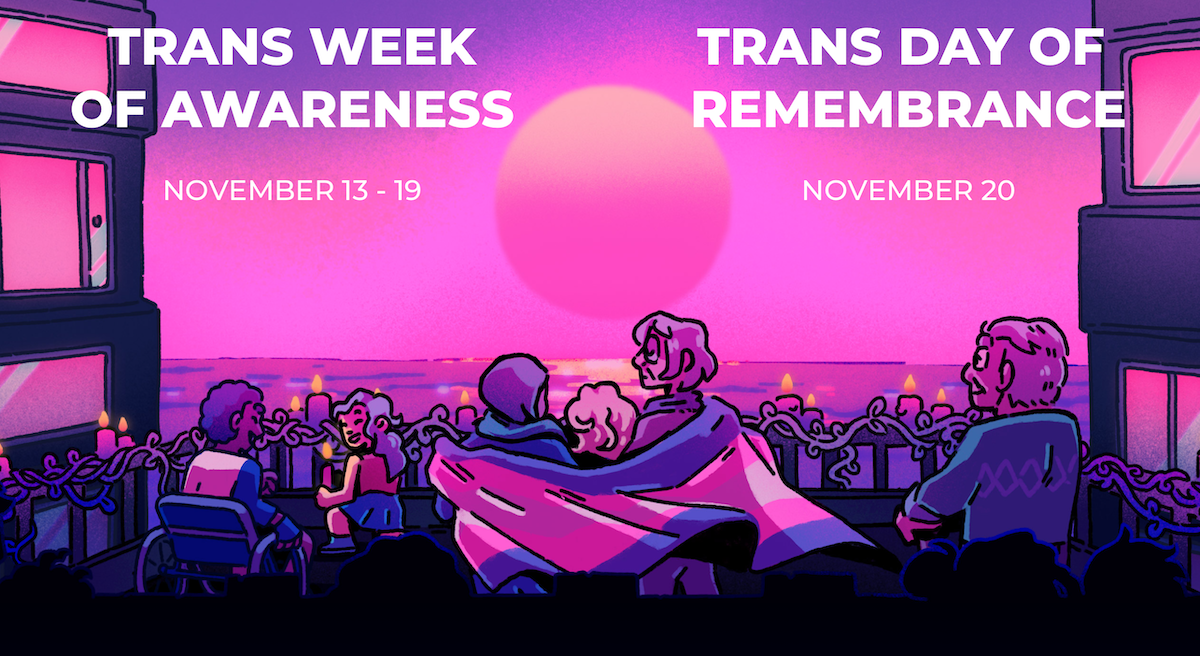 TRANS WEEK OF AWARENESS

NOVEMBER 13 - 19

TRANS DAY OF REMEMBRANCE

NOVEMBER 20